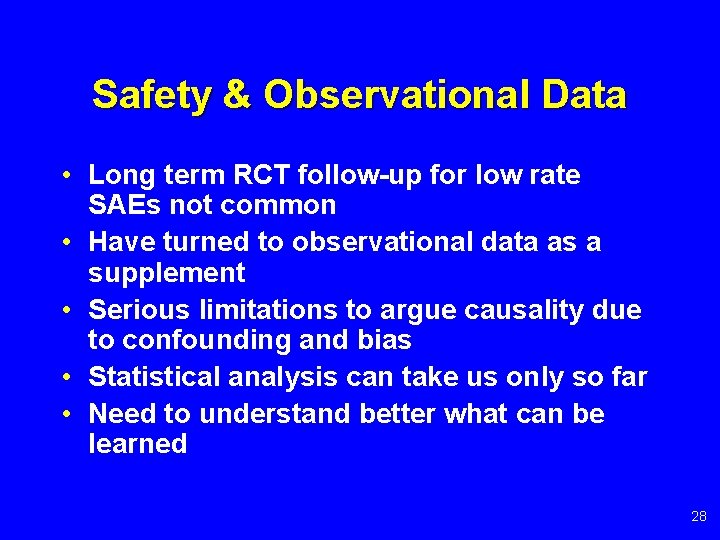 Safety & Observational Data

• Long term RCT follow-up for low rate SAEs not common
• Have turned to observational data as a supplement
• Serious limitations to argue causality due to confounding and bias
• Statistical analysis can take us only so far
• Need to understand better what can be learned

28